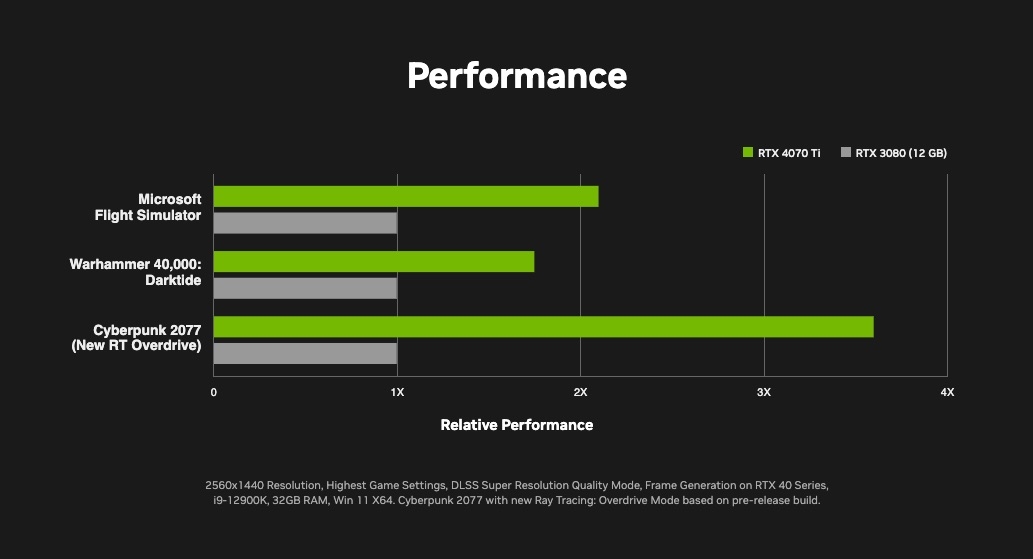 Performance

RTX 4070 Ti
RTX 3080 (12 GB)

Microsoft Flight Simulator

Warhammer 40,000: Darktide

Cyberpunk 2077 (New RT Overdrive)

0
1X
2X
3X
4X

Relative Performance

2560x1440 Resolution, Highest Game Settings, DLSS Super Resolution Quality Mode, Frame Generation on RTX 40 Series, i9-12900K, 32GB RAM, Win 11 X64. Cyberpunk 2077 with new Ray Tracing: Overdrive Mode based on pre-release build.